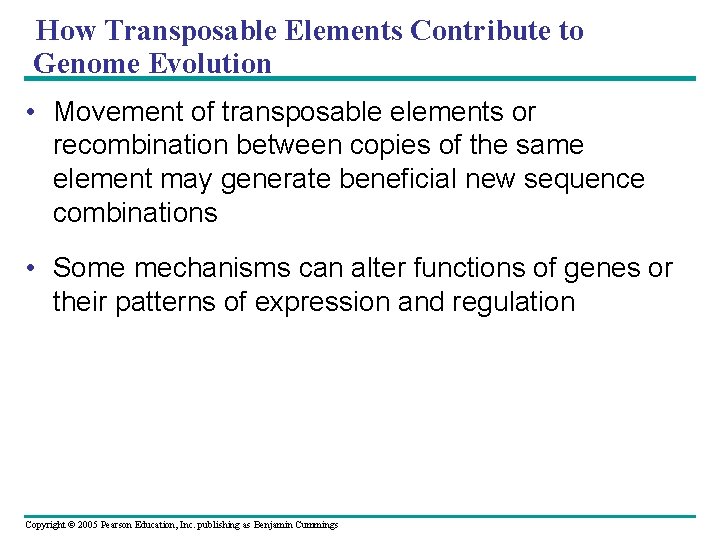 How Transposable Elements Contribute to Genome Evolution

• Movement of transposable elements or recombination between copies of the same element may generate beneficial new sequence combinations

• Some mechanisms can alter functions of genes or their patterns of expression and regulation

Copyright © 2005 Pearson Education, Inc. publishing as Benjamin Cummings